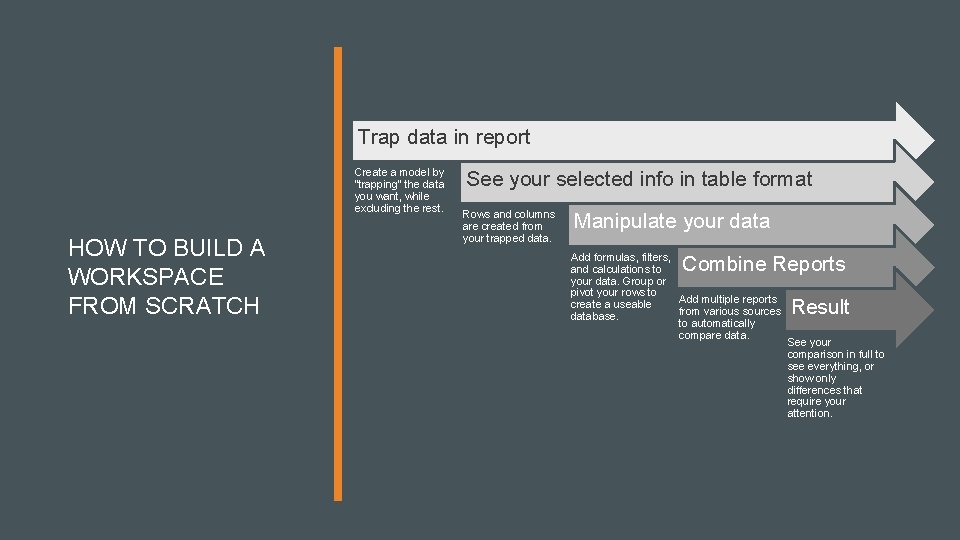 HOW TO BUILD A WORKSPACE FROM SCRATCH

Trap data in report

Create a model by "trapping" the data you want, while excluding the rest.

See your selected info in table format

Rows and columns are created from your trapped data.

Manipulate your data

Add formulas, filters, and calculations to your data. Group or pivot your rows to create a useable database.

Combine Reports

Add multiple reports from various sources to automatically compare data.

Result

See your comparison in full to see everything, or show only differences that require your attention.